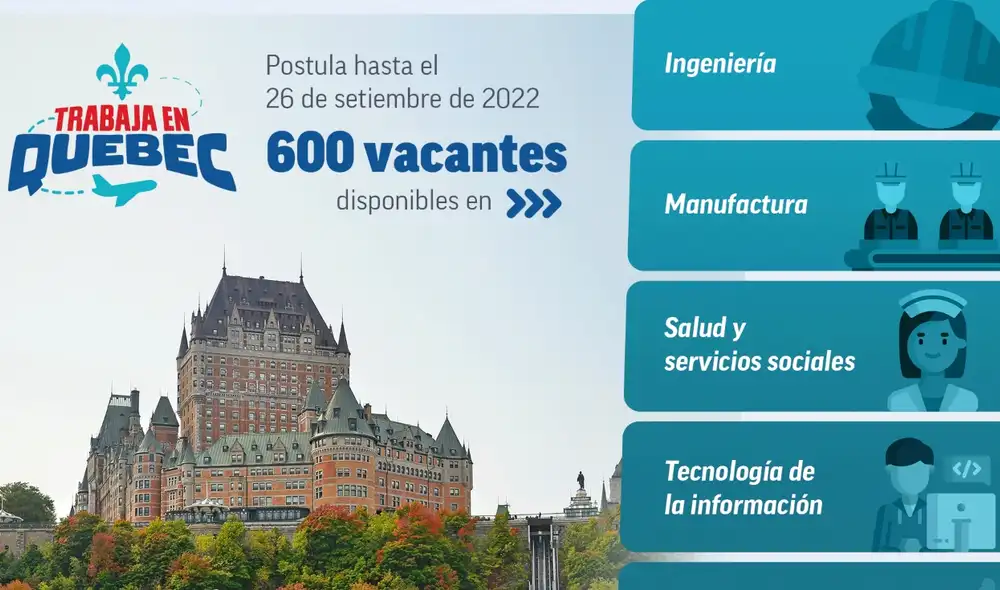 TRABAJA EN QUEBEC

Postula hasta el 26 de setiembre de 2022

600 vacantes

disponibles en

Ingeniería

Manufactura

Salud y servicios sociales

Tecnología de la información

</>